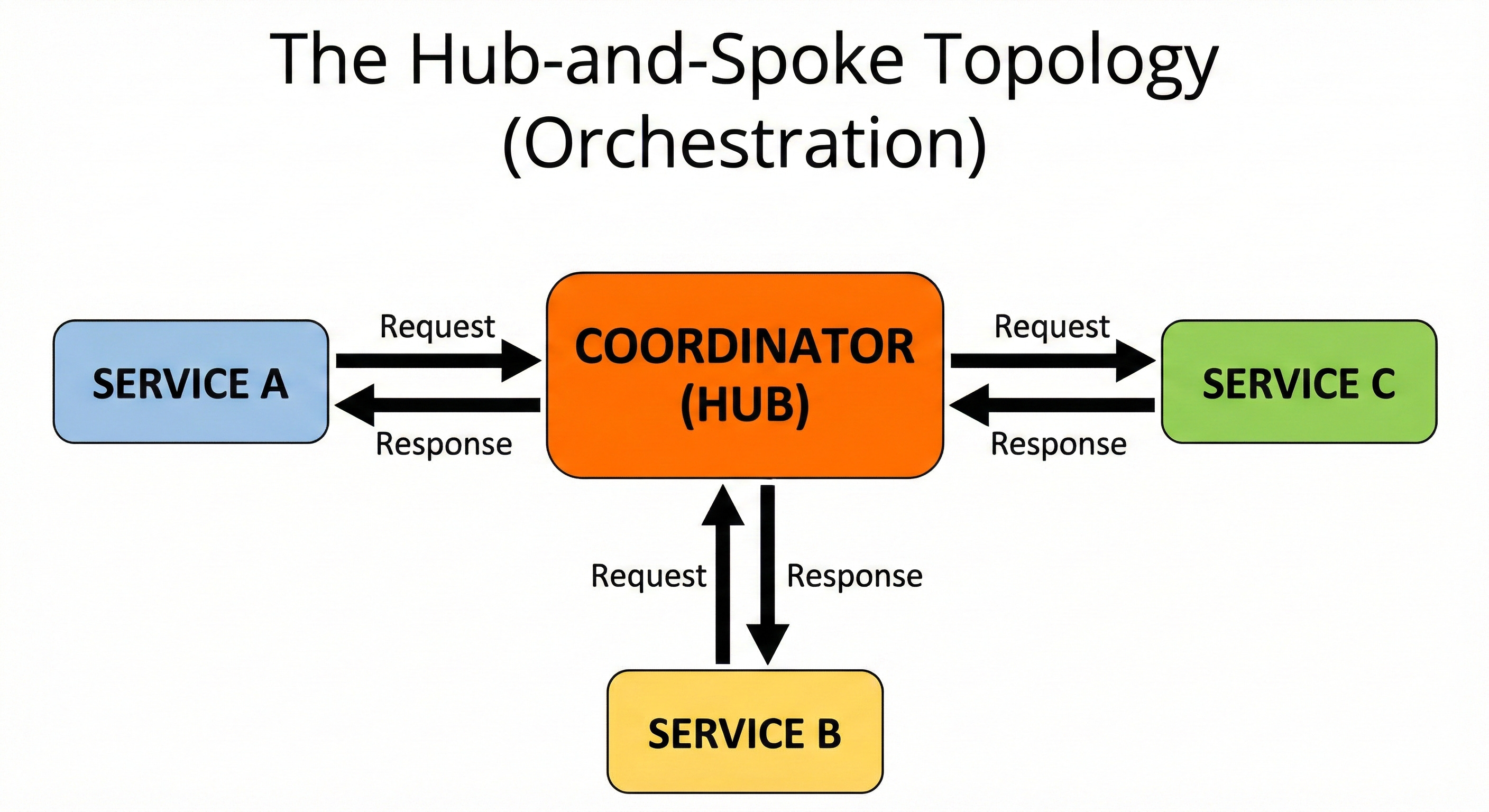 The Hub-and-Spoke Topology
(Orchestration)

SERVICE A

Request

Response

COORDINATOR
(HUB)

Request

Response

SERVICE C

Request

Response

SERVICE B